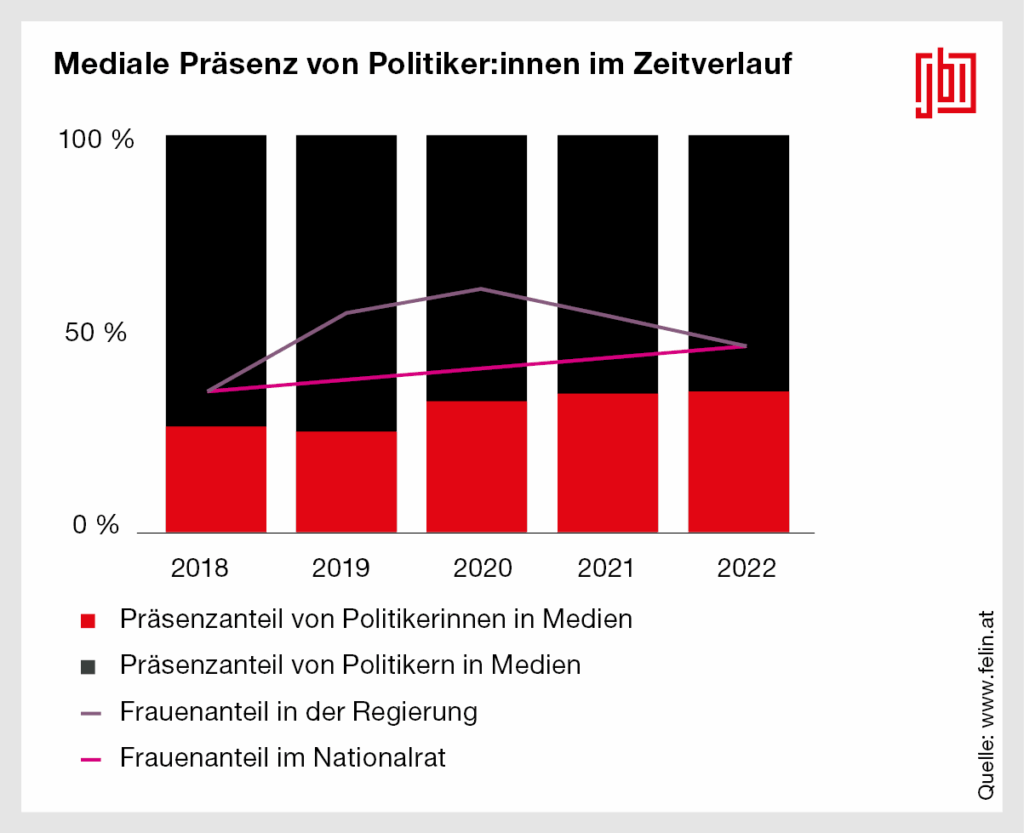 Mediale Präsenz von Politiker:innen im Zeitverlauf

100 %

50 %

0 %

2018 2019 2020 2021 2022

Präsenzanteil von Politikerinnen in Medien

Präsenzanteil von Politikern in Medien

Frauenanteil in der Regierung

Frauenanteil im Nationalrat

Quelle: www.felin.at